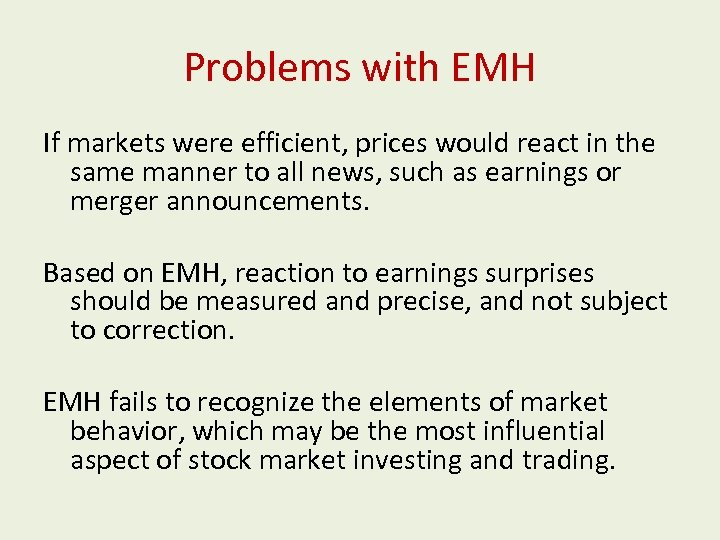 Problems with EMH

If markets were efficient, prices would react in the same manner to all news, such as earnings or merger announcements.

Based on EMH, reaction to earnings surprises should be measured and precise, and not subject to correction.

EMH fails to recognize the elements of market behavior, which may be the most influential aspect of stock market investing and trading.